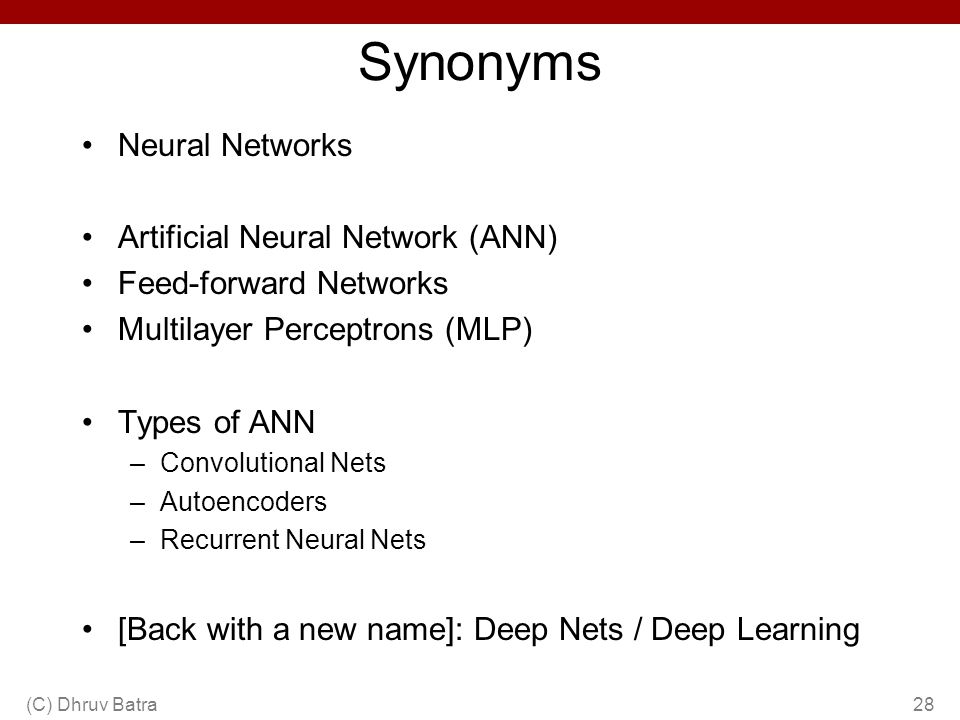 Synonyms

• Neural Networks

• Artificial Neural Network (ANN)
• Feed-forward Networks
• Multilayer Perceptrons (MLP)

• Types of ANN
– Convolutional Nets
– Autoencoders
– Recurrent Neural Nets

• [Back with a new name]: Deep Nets / Deep Learning

(C) Dhruv Batra
28